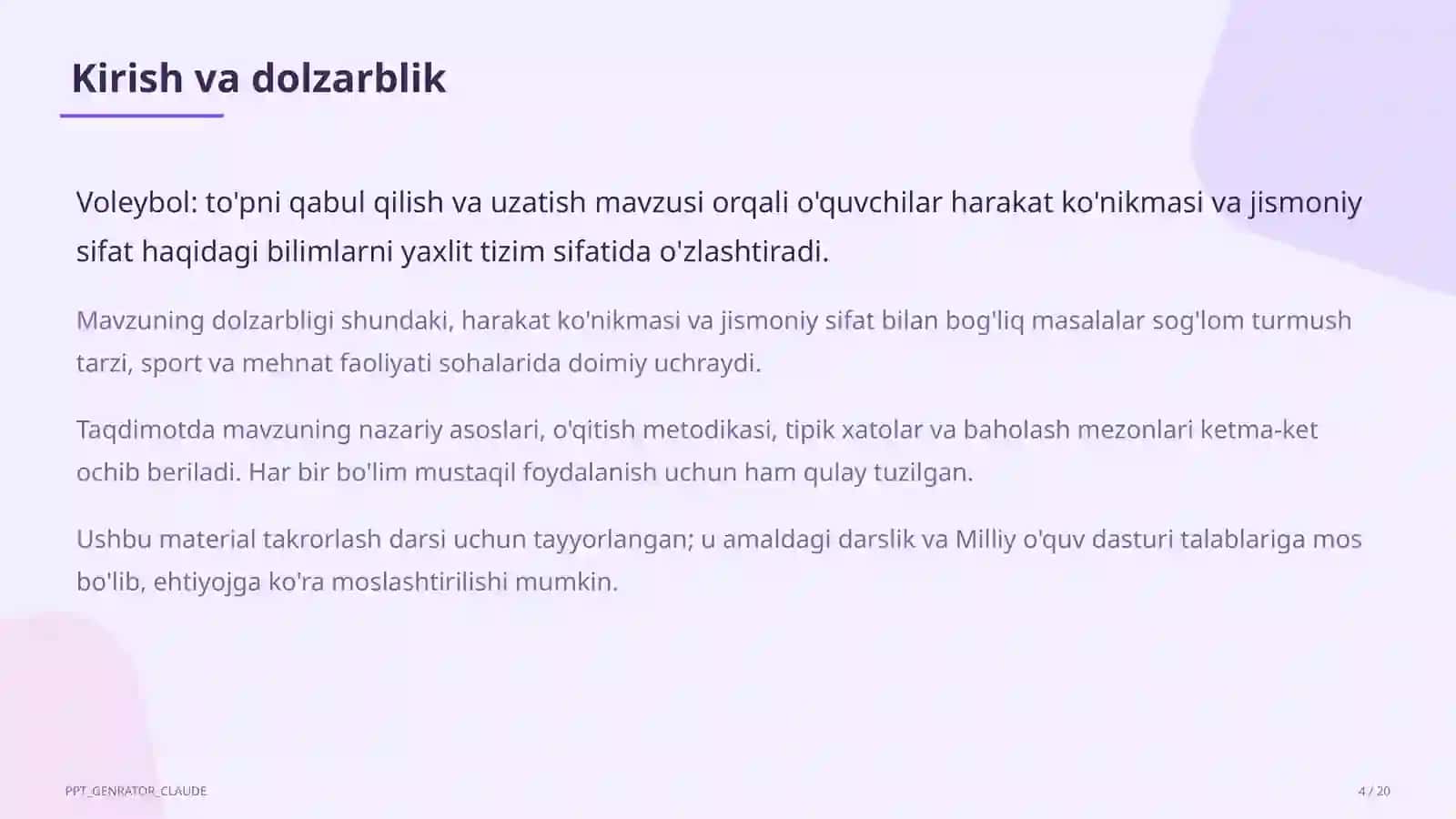 Kirish va dolzarblik

Voleybol: to'pni qabul qilish va uzatish mavzusi orqali o'quvchilar harakat ko'nikmasi va jismoniy sifat haqidagi bilimlarni yaxlit tizim sifatida o'zlashtiradi.

Mavzuning dolzarbligi shundaki, harakat ko'nikmasi va jismoniy sifat bilan bog'liq masalalar sog'lom turmush tarzi, sport va mehnat faoliyati sohalarida doimiy uchraydi.

Taqdimotda mavzuning nazariy asoslari, o'qitish metodikasi, tipik xatolar va baholash mezonlari ketma-ket ochib beriladi. Har bir bo'lim mustaqil foydalanish uchun ham qulay tuzilgan.

Ushbu material takrorlash darsi uchun tayyorlangan; u amaldagi darslik va Milliy o'quv dasturi talablariga mos bo'lib, ehtiyojga ko'ra moslashtirilishi mumkin.

PPT_GENRATOR_CLAUDE

4 / 20